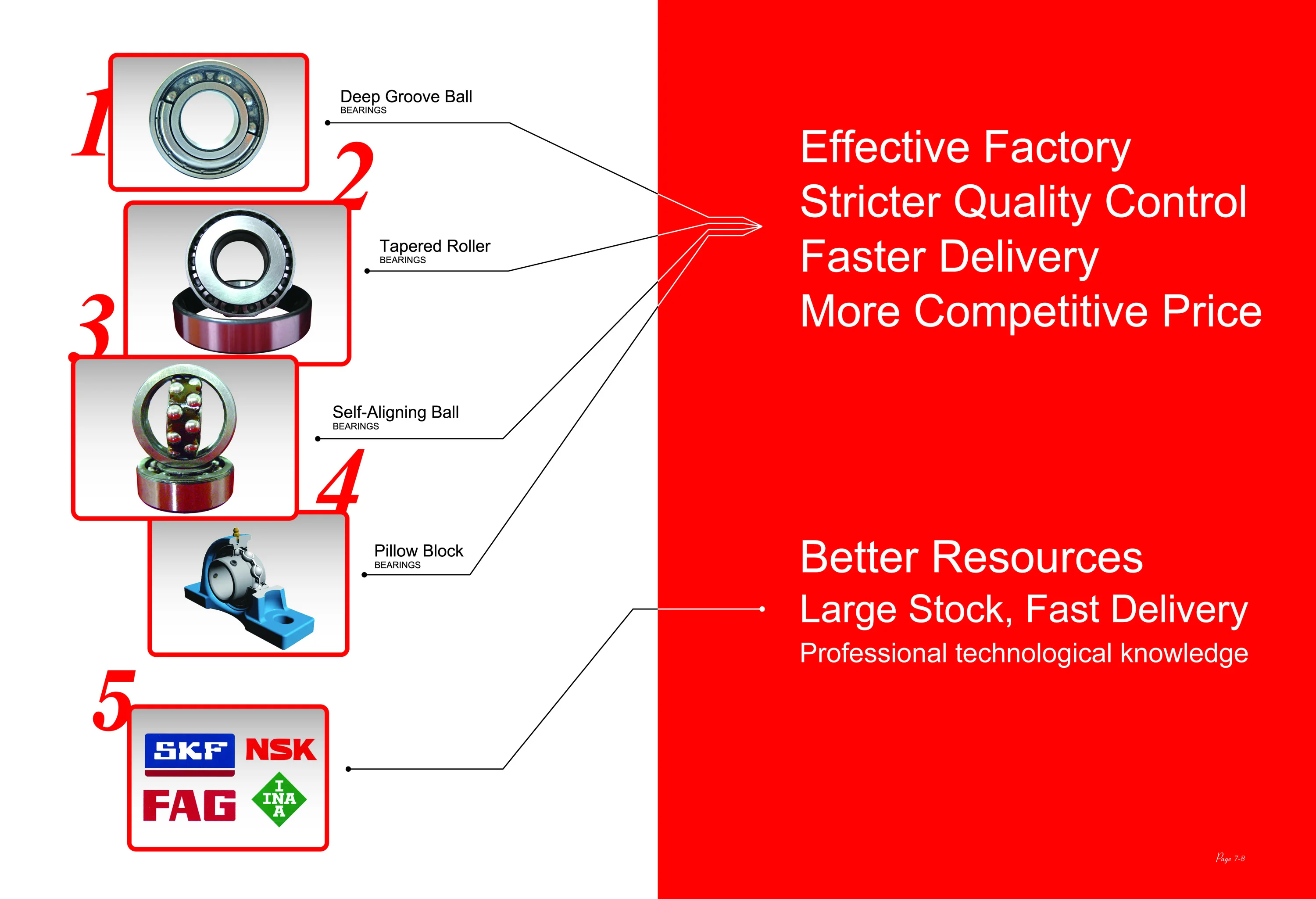 1

Deep Groove Ball
BEARINGS

2

Tapered Roller
BEARINGS

3

Self-Aligning Ball
BEARINGS

4

Pillow Block
BEARINGS

5

SKF NSK
FAG INA

Effective Factory
Stricter Quality Control
Faster Delivery
More Competitive Price

Better Resources
Large Stock, Fast Delivery
Professional technological knowledge

Page 7-8